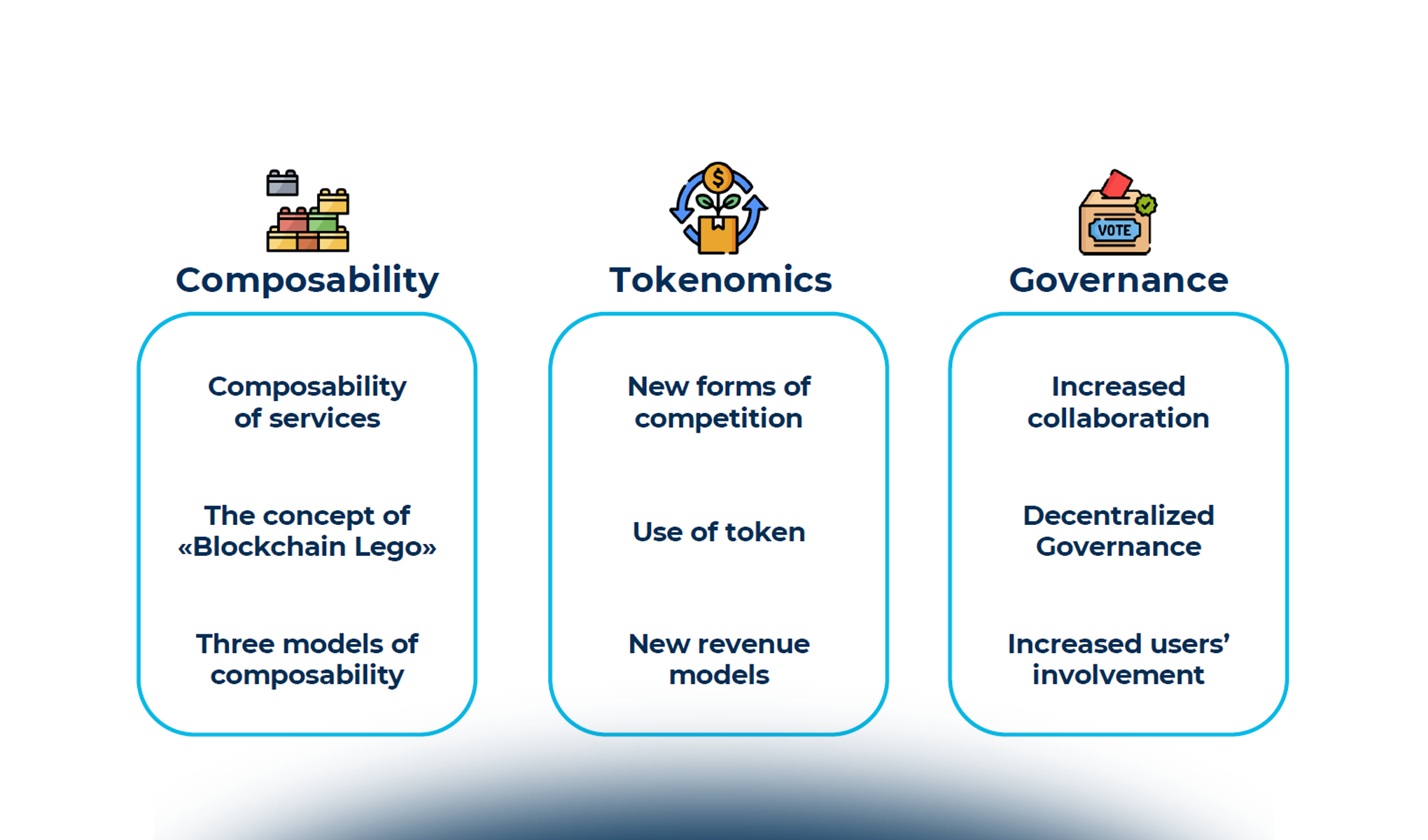 Composability

Composability of services

The concept of «Blockchain Lego»

Three models of composability

$

Tokenomics

New forms of competition

Use of token

New revenue models

VOTE

Governance

Increased collaboration

Decentralized Governance

Increased users' involvement